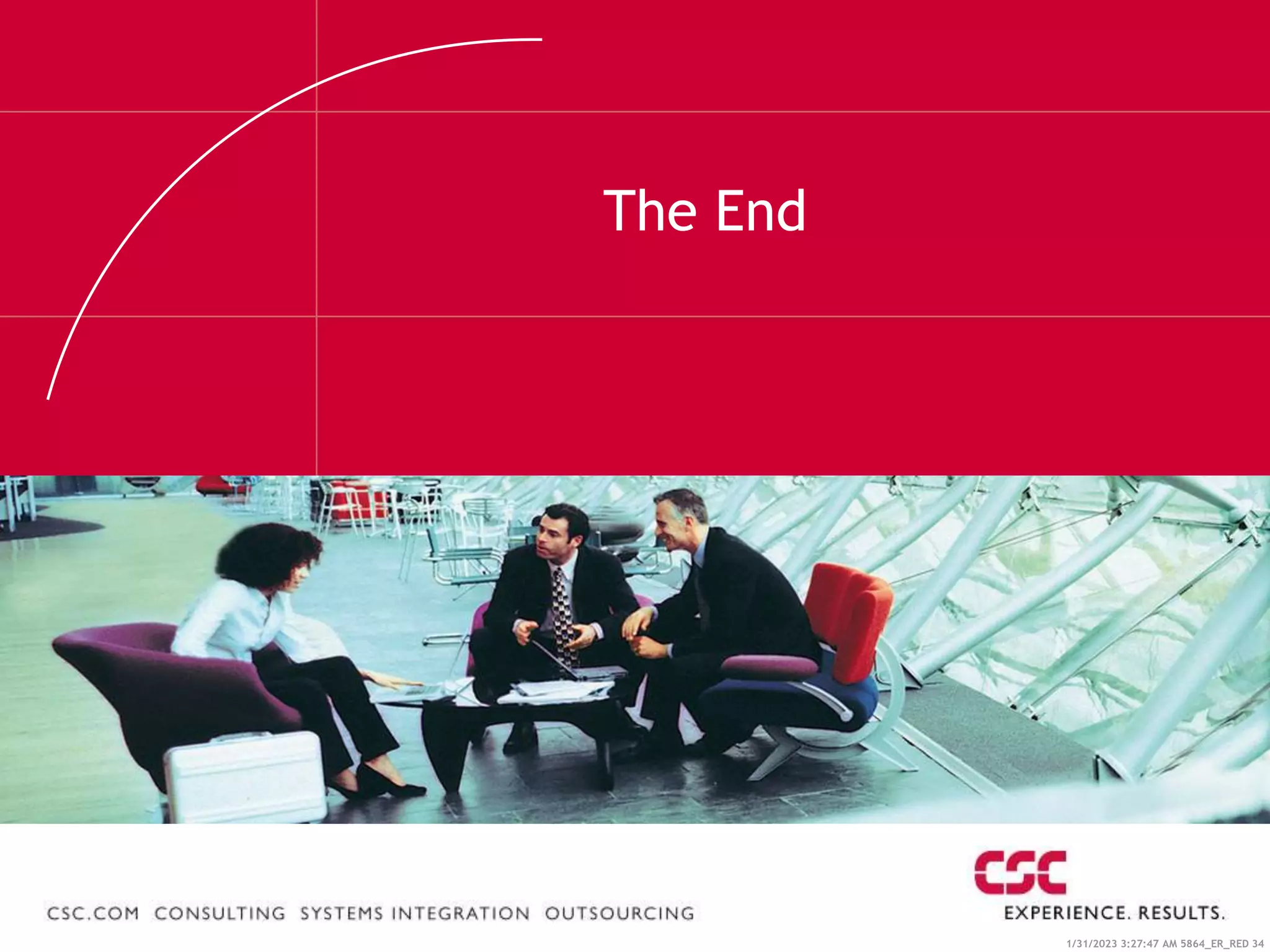 The End

CSC.COM CONSULTING SYSTEMS INTEGRATION OUTSOURCING

CSC

EXPERIENCE. RESULTS.

1/31/2023 3:27:47 AM 5864_ER_RED 34